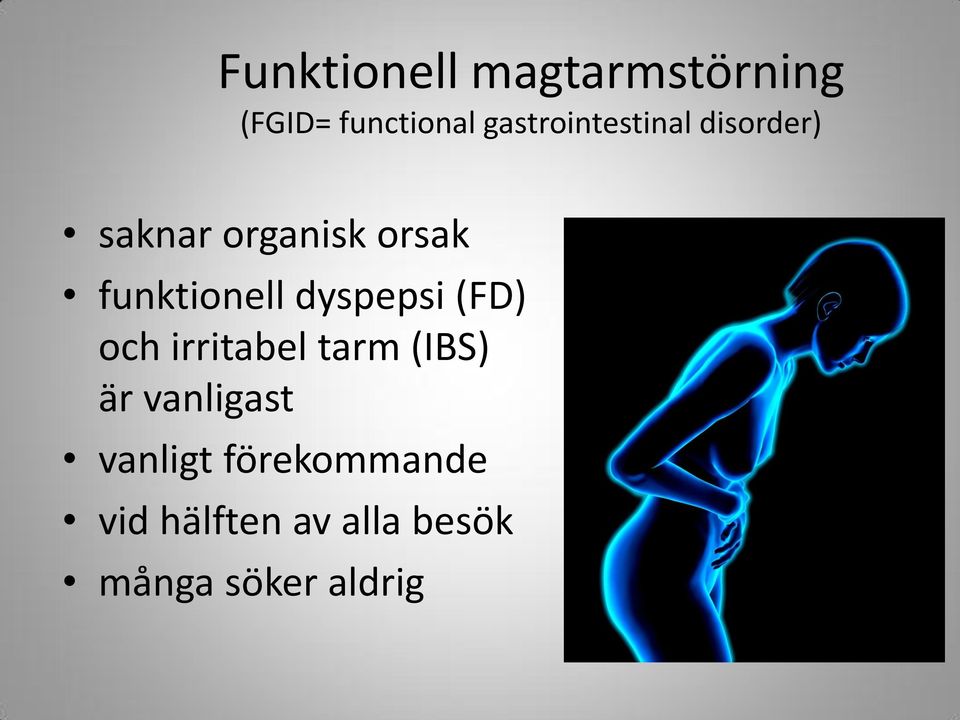 Funktionell magtarmstörning
(FGID= functional gastrointestinal disorder)

• saknar organisk orsak
• funktionell dyspepsi (FD) och irritabel tarm (IBS) är vanligast
• vanligt förekommande
• vid hälften av alla besök
• många söker aldrig